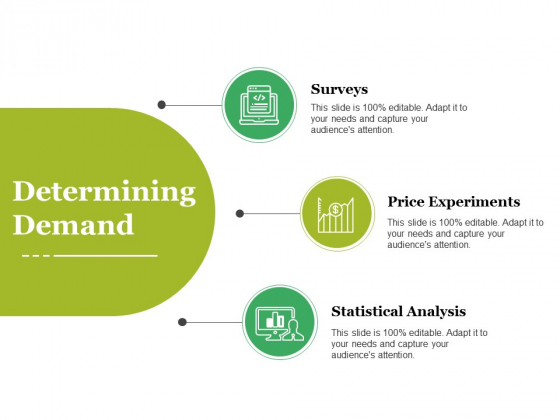 Determining Demand

Surveys
This slide is 100% editable. Adapt it to your needs and capture your audience's attention.

Price Experiments
This slide is 100% editable. Adapt it to your needs and capture your audience's attention.

Statistical Analysis
This slide is 100% editable. Adapt it to your needs and capture your audience's attention.